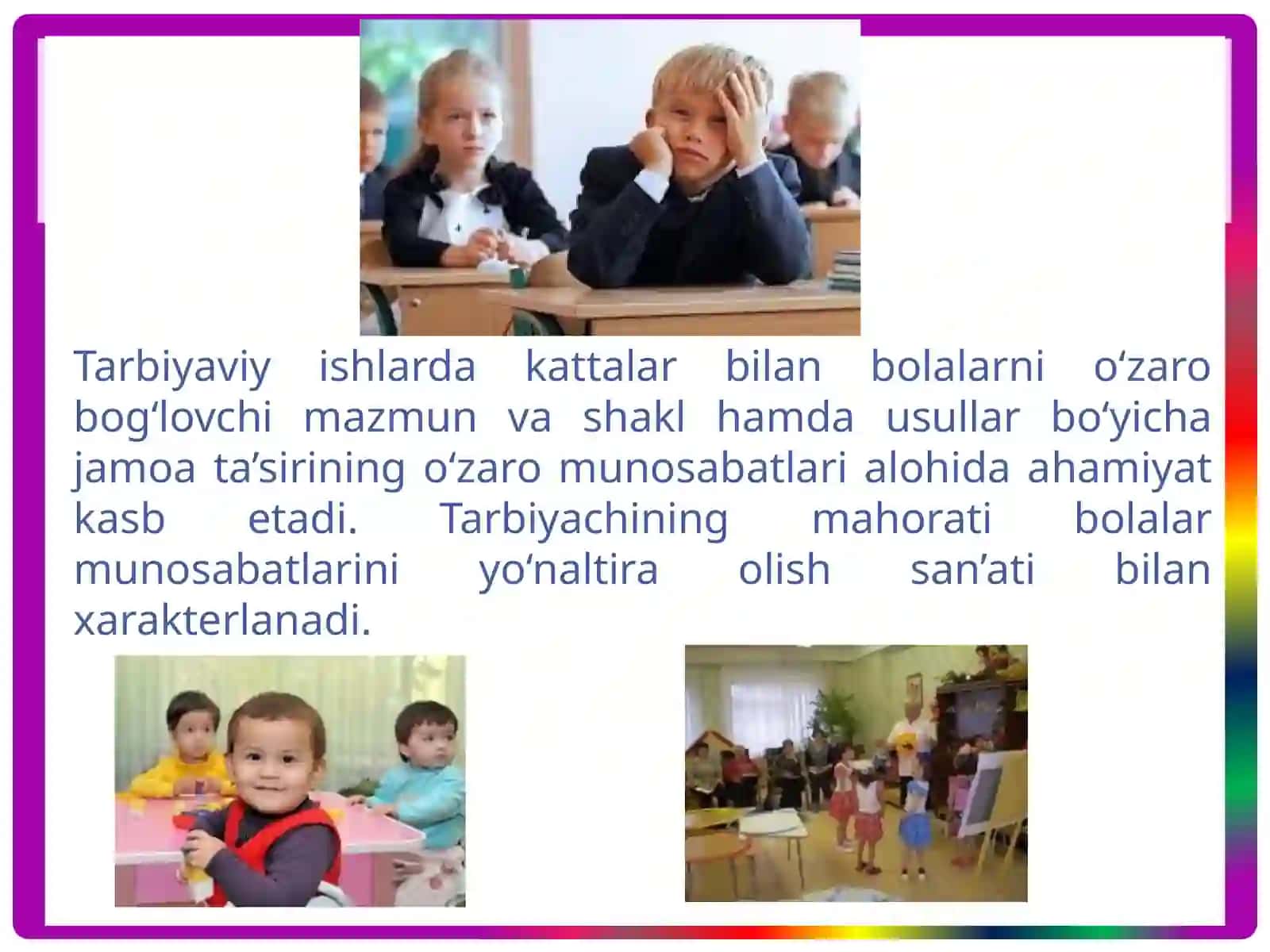 Tarbiyaviy ishlarda kattalar bilan bolalarni o‘zaro bog‘lovchi mazmun va shakl hamda usullar bo‘yicha jamoa ta’sirining o‘zaro munosabatlari alohida ahamiyat kasb etadi. Tarbiyachining mahorati bolalar munosabatlarini yo‘naltira olish san’ati bilan xarakterlanadi.